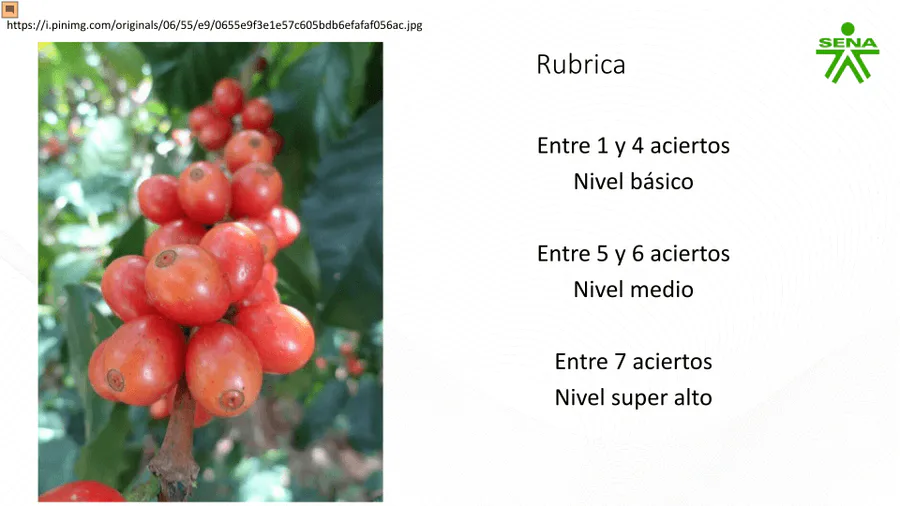 https://i.pinimg.com/originals/06/55/e9/0655e9f3e1e57c605bdb6efafaf056ac.jpg

SENA

Rubrica

Entre 1 y 4 aciertos
Nivel básico

Entre 5 y 6 aciertos
Nivel medio

Entre 7 aciertos
Nivel super alto